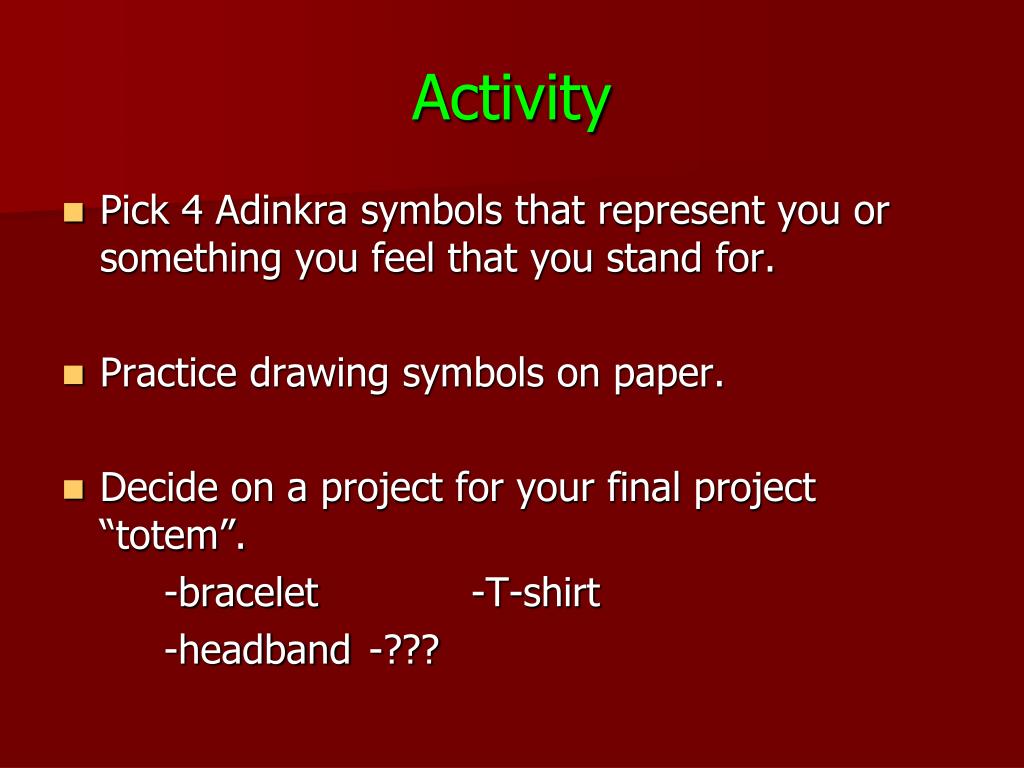 Activity

Pick 4 Adinkra symbols that represent you or something you feel that you stand for.

Practice drawing symbols on paper.

Decide on a project for your final project “totem”.

-bracelet -T-shirt

-headband -???